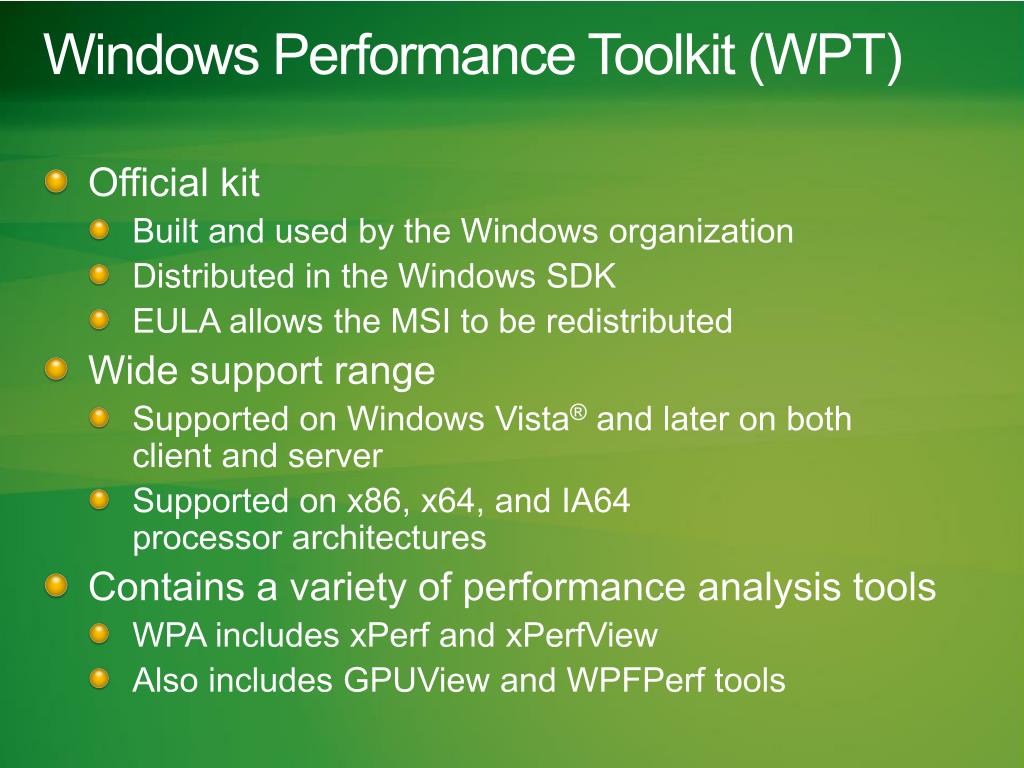 Windows Performance Toolkit (WPT)

Official kit
Built and used by the Windows organization
Distributed in the Windows SDK
EULA allows the MSI to be redistributed
Wide support range
Supported on Windows Vista® and later on both client and server
Supported on x86, x64, and IA64 processor architectures
Contains a variety of performance analysis tools
WPA includes xPerf and xPerfView
Also includes GPUView and WPFPerf tools